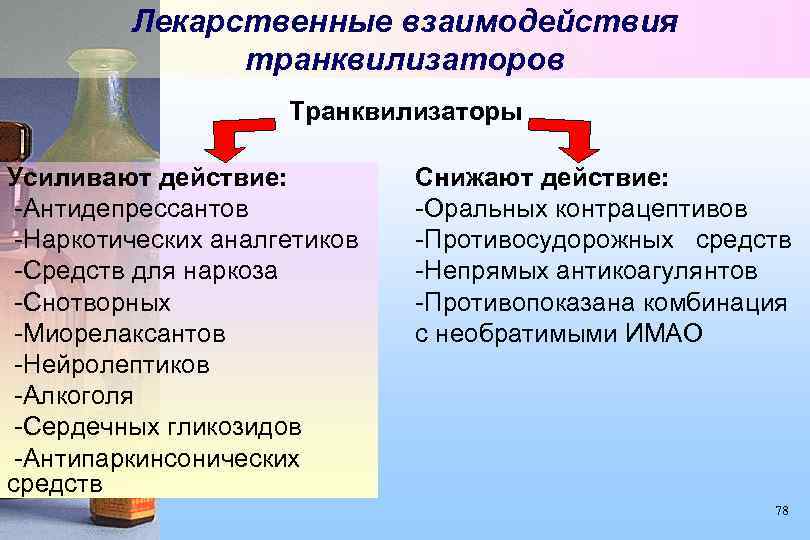 Лекарственные взаимодействия транквилизаторов

Транквилизаторы

Усиливают действие:
-Антидепрессантов
-Наркотических аналгетиков
-Средств для наркоза
-Снотворных
-Миорелаксантов
-Нейролептиков
-Алкоголя
-Сердечных гликозидов
-Антипаркинсонических средств

Снижают действие:
-Оральных контрацептивов
-Противосудорожных средств
-Непрямых антикоагулянтов
-Противопоказана комбинация с необратимыми ИМАО

78